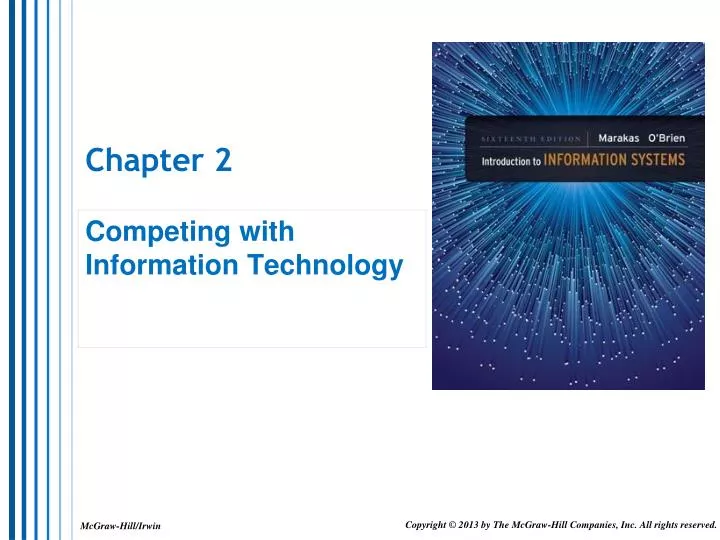 Chapter 2

Competing with Information Technology

SIXTEENTH EDITION Marakas O'Brien
Introduction to INFORMATION SYSTEMS

McGraw-Hill/Irwin

Copyright © 2013 by The McGraw-Hill Companies, Inc. All rights reserved.